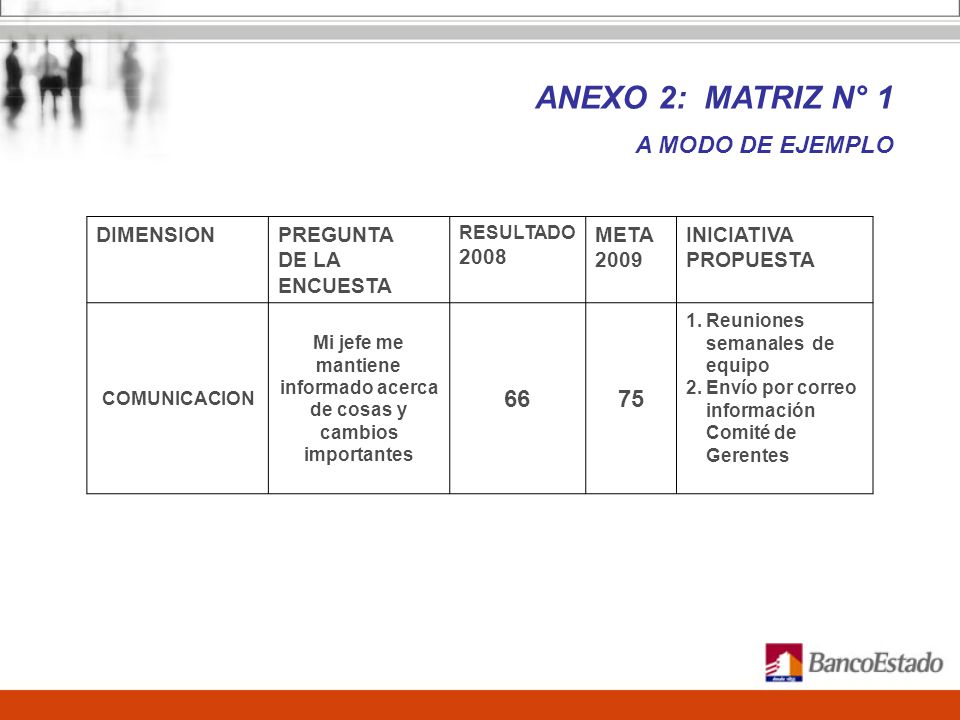 ANEXO 2: MATRIZ N° 1

A MODO DE EJEMPLO

| DIMENSION | PREGUNTA DE LA ENCUESTA | RESULTADO 2008 | META 2009 | INICIATIVA PROPUESTA |
|---|---|---|---|---|
| COMUNICACION | Mi jefe me mantiene informado acerca de cosas y cambios importantes | 66 | 75 | 1. Reuniones semanales de equipo 2. Envío por correo información Comité de Gerentes |

BancoEstado